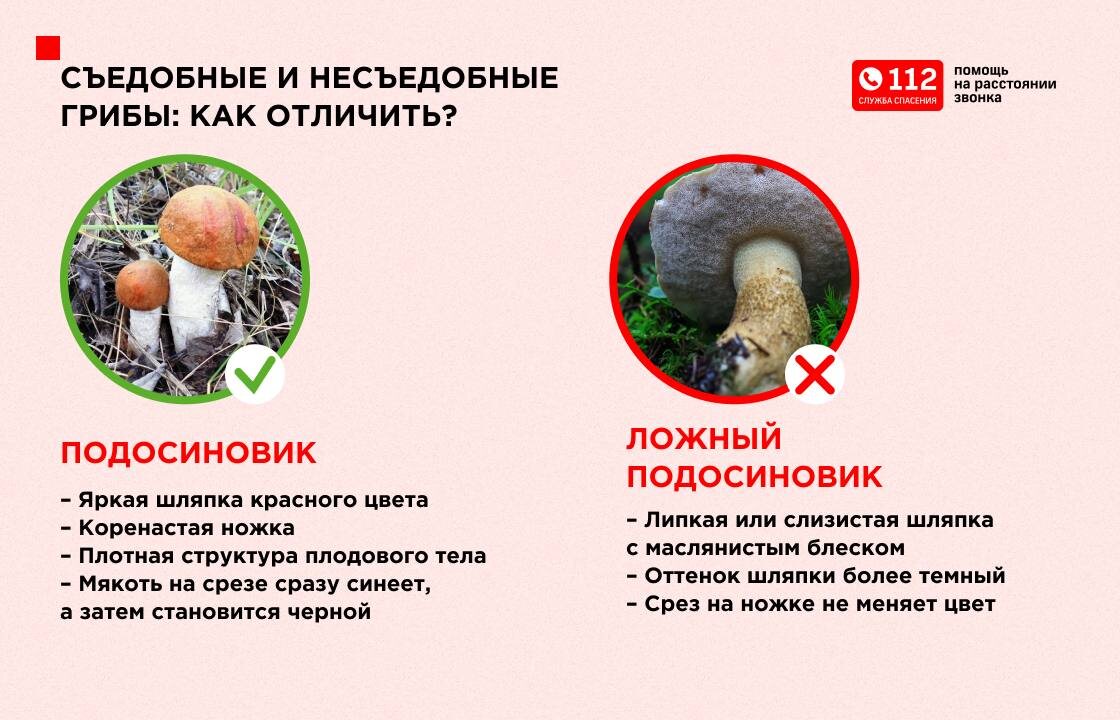 СЪЕДОБНЫЕ И НЕСЪЕДОБНЫЕ ГРИБЫ: КАК ОТЛИЧИТЬ?

112 СЛУЖБА СПАСЕНИЯ

помощь на расстоянии звонка

ПОДОСИНОВИК

– Яркая шляпка красного цвета
– Коренастая ножка
– Плотная структура плодового тела
– Мякоть на срезе сразу синеет, а затем становится черной

ЛОЖНЫЙ ПОДОСИНОВИК

– Липкая или слизистая шляпка с маслянистым блеском
– Оттенок шляпки более темный
– Срез на ножке не меняет цвет